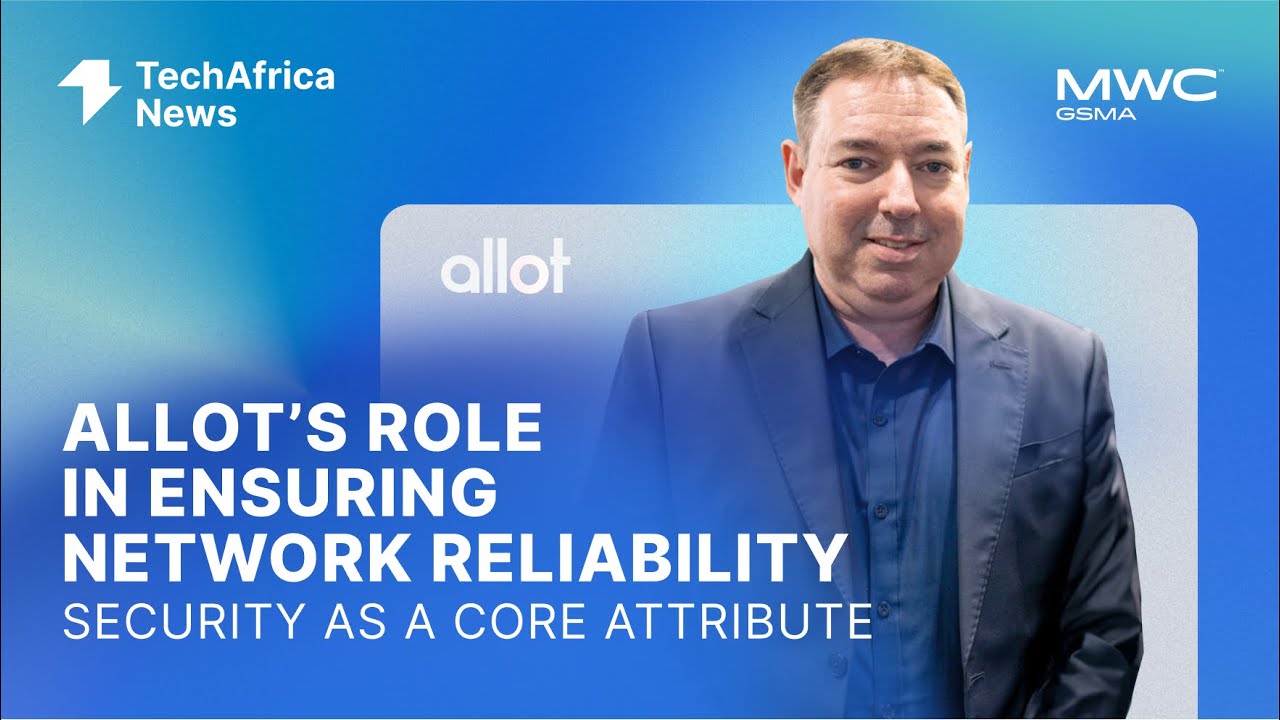 TechAfrica News

MWC™
GSMA

allot

ALLOT'S ROLE IN ENSURING NETWORK RELIABILITY
SECURITY AS A CORE ATTRIBUTE